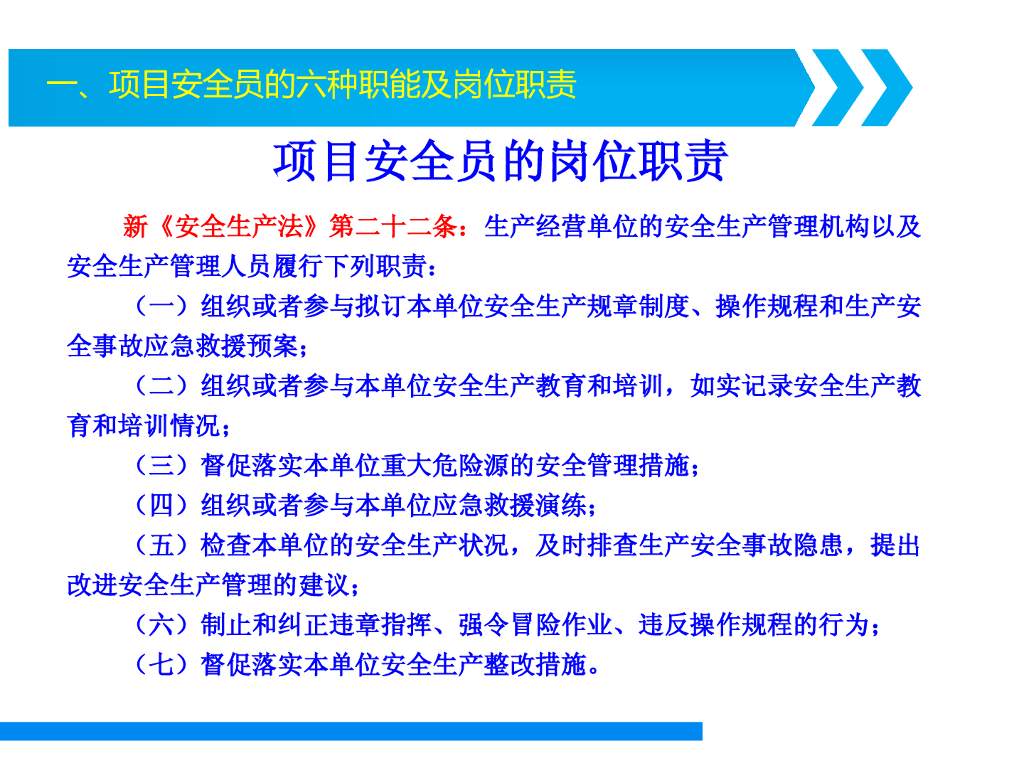 一、项目安全员的六种职能及岗位职责

项目安全员的岗位职责

新《安全生产法》第二十二条：生产经营单位的安全生产管理机构以及安全生产管理人员履行下列职责：

（一）组织或者参与拟订本单位安全生产规章制度、操作规程和生产安全事故应急救援预案；

（二）组织或者参与本单位安全生产教育和培训，如实记录安全生产教育和培训情况；

（三）督促落实本单位重大危险源的安全管理措施；

（四）组织或者参与本单位应急救援演练；

（五）检查本单位的安全生产状况，及时排查生产安全事故隐患，提出改进安全生产管理的建议；

（六）制止和纠正违章指挥、强令冒险作业、违反操作规程的行为；

（七）督促落实本单位安全生产整改措施。